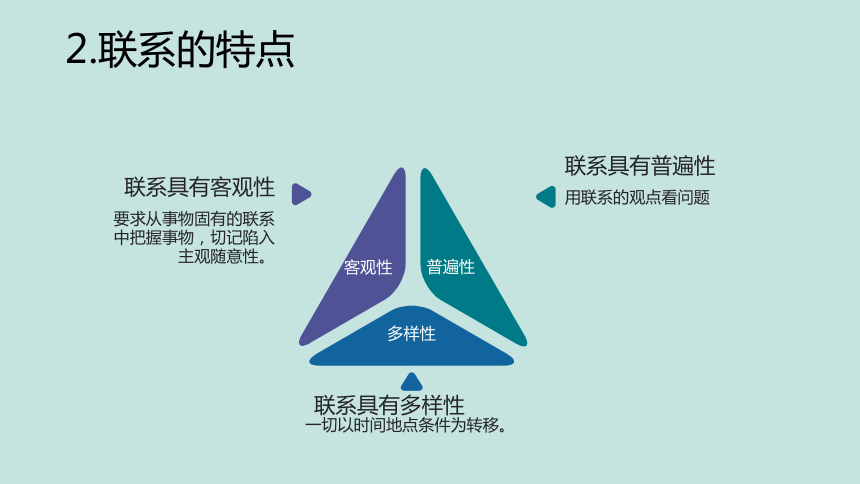 2.联系的特点

联系具有客观性

要求从事物固有的联系中把握事物，切记陷入主观随意性。

联系具有普遍性

用联系的观点看问题

客观性

普遍性

多样性

联系具有多样性

一切以时间地点条件为转移。